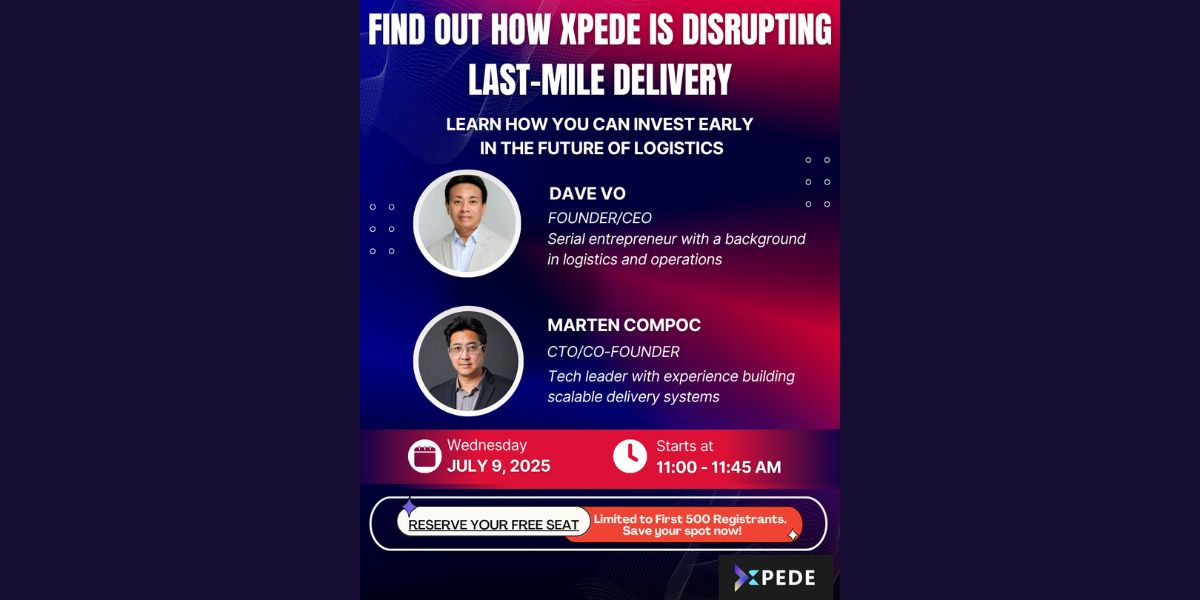 FIND OUT HOW XPEDE IS DISRUPTING LAST-MILE DELIVERY

LEARN HOW YOU CAN INVEST EARLY IN THE FUTURE OF LOGISTICS

DAVE VO
FOUNDER/CEO
Serial entrepreneur with a background in logistics and operations

MARTEN COMPOC
CTO/CO-FOUNDER
Tech leader with experience building scalable delivery systems

Wednesday
JULY 9, 2025

Starts at
11:00 - 11:45 AM

RESERVE YOUR FREE SEAT

Limited to First 500 Registrants. Save your spot now!

XPEDE